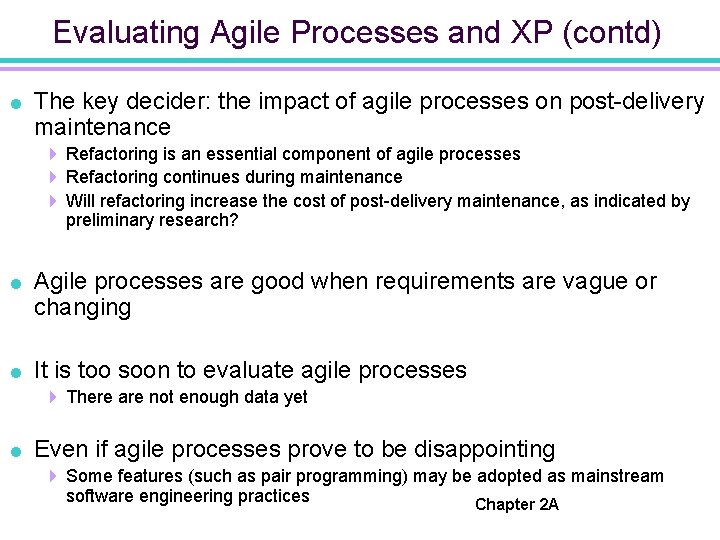 Evaluating Agile Processes and XP (contd)

The key decider: the impact of agile processes on post-delivery maintenance

Refactoring is an essential component of agile processes

Refactoring continues during maintenance

Will refactoring increase the cost of post-delivery maintenance, as indicated by preliminary research?

Agile processes are good when requirements are vague or changing

It is too soon to evaluate agile processes

There are not enough data yet

Even if agile processes prove to be disappointing

Some features (such as pair programming) may be adopted as mainstream software engineering practices

Chapter 2A